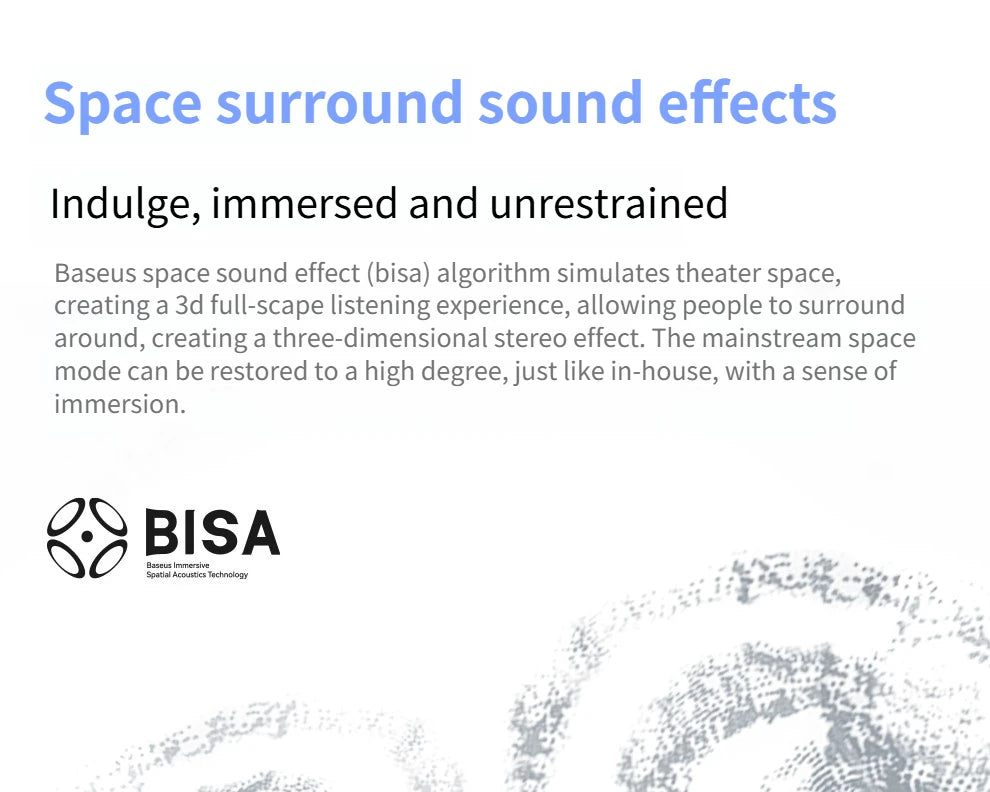 Space surround sound effects

Indulge, immersed and unrestrained

Baseus space sound effect (bisa) algorithm simulates theater space, creating a 3d full-scape listening experience, allowing people to surround around, creating a three-dimensional stereo effect. The mainstream space mode can be restored to a high degree, just like in-house, with a sense of immersion.

BISA
Baseus Immersive
Spatial Acoustics Technology